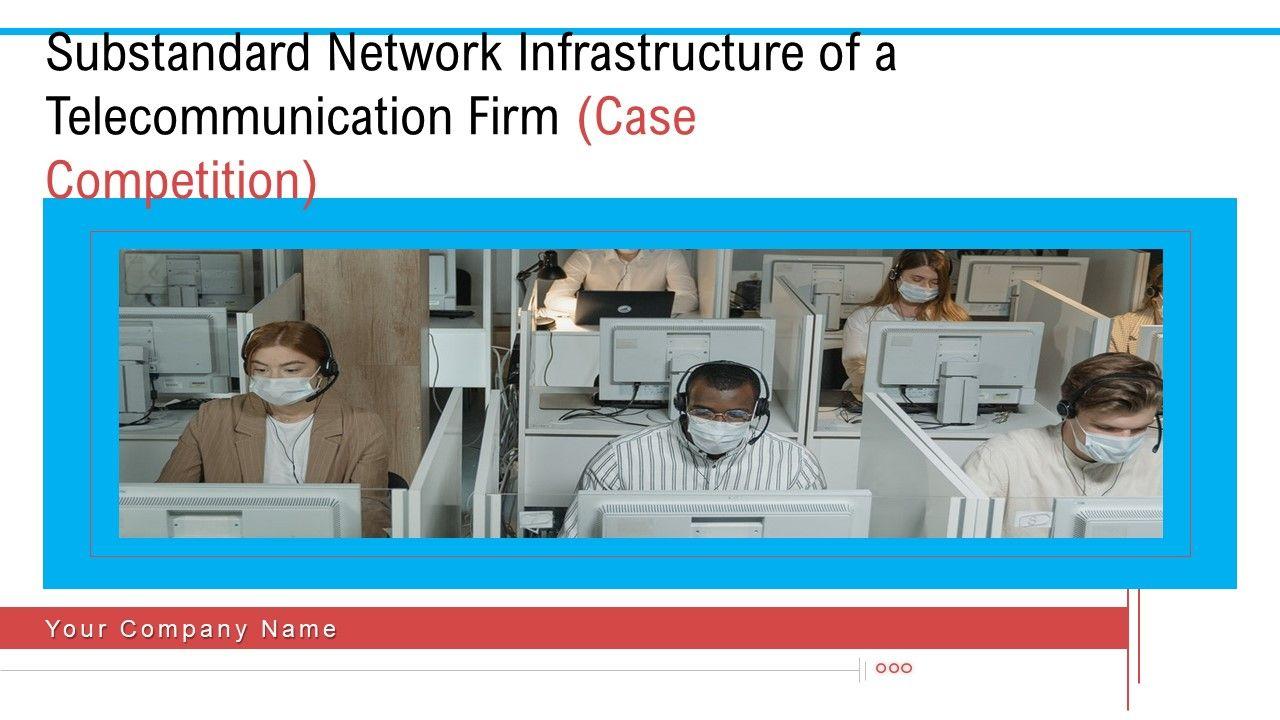 Substandard Network Infrastructure of a Telecommunication Firm (Case Competition)

Your Company Name